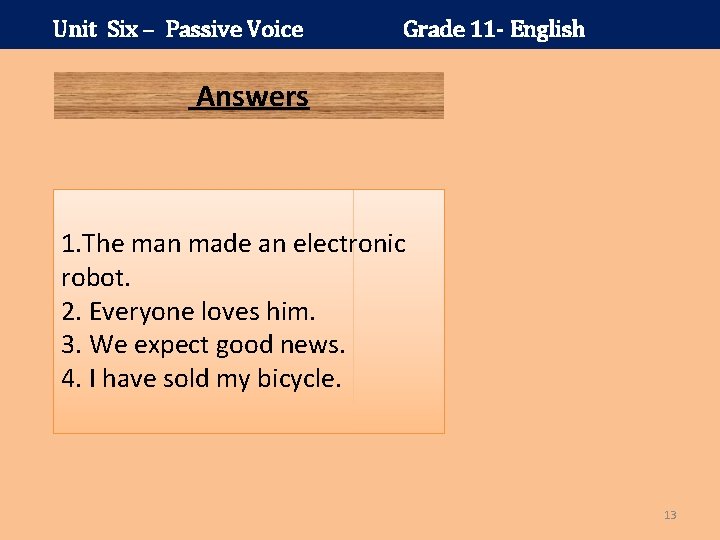 Unit Six – Passive Voice Grade 11- English

Answers

1.The man made an electronic robot.
2. Everyone loves him.
3. We expect good news.
4. I have sold my bicycle.

13